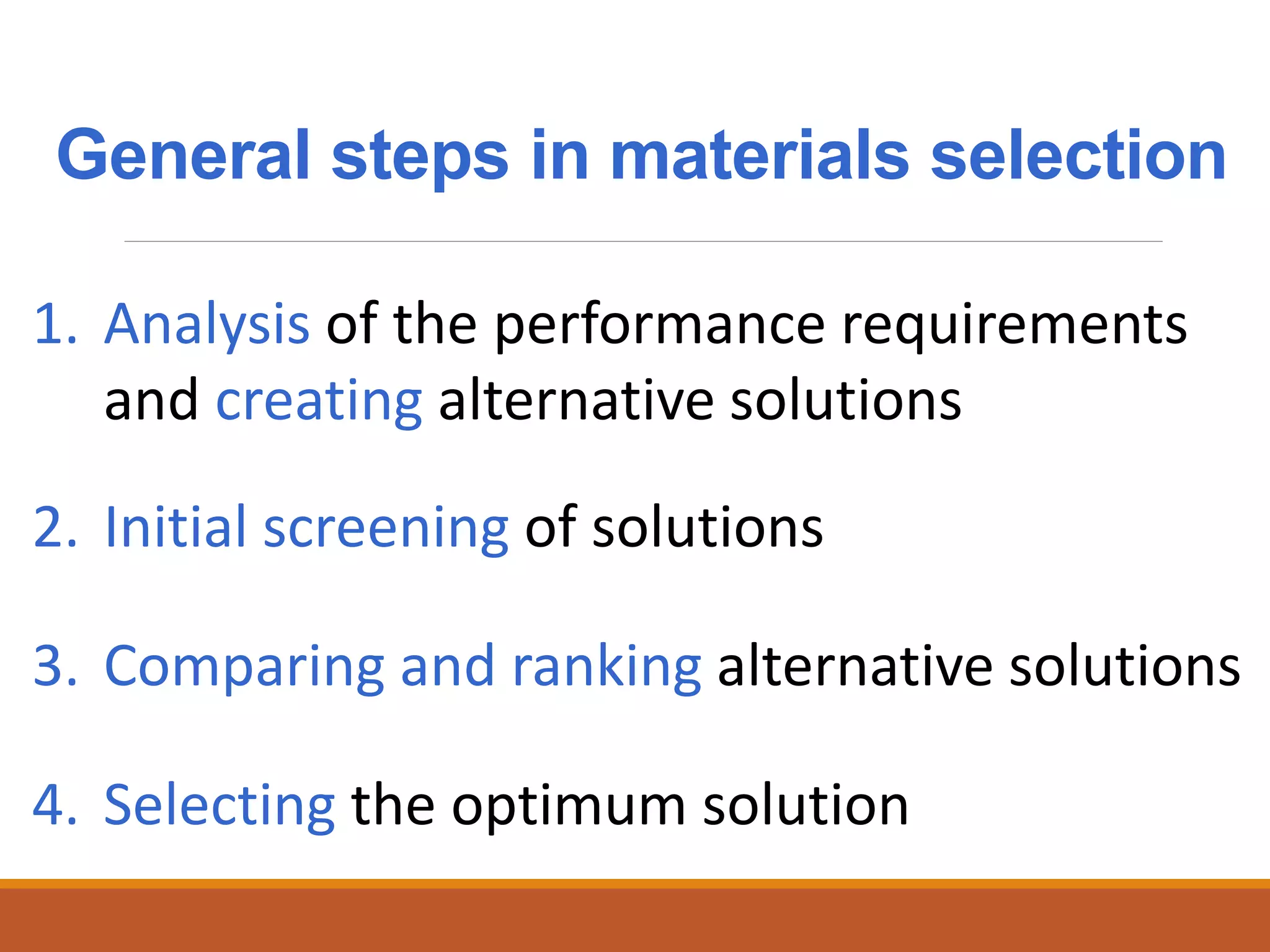 General steps in materials selection

1. Analysis of the performance requirements and creating alternative solutions

2. Initial screening of solutions

3. Comparing and ranking alternative solutions

4. Selecting the optimum solution